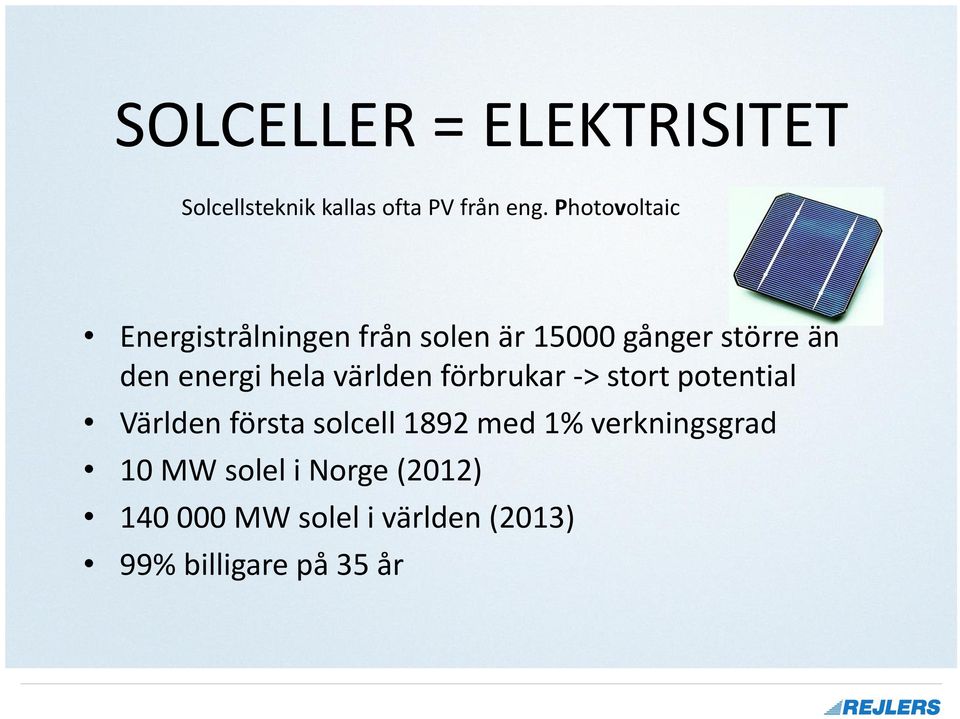 SOLCELLER = ELEKTRISITET

Solcellsteknik kallas ofta PV från eng. Photovoltaic

• Energistrålningen från solen är 15000 gånger större än den energi hela världen förbrukar -> stort potential
• Världen första solcell 1892 med 1% verkningsgrad
• 10 MW solel i Norge (2012)
• 140 000 MW solel i världen (2013)
• 99% billigare på 35 år

REJLERS